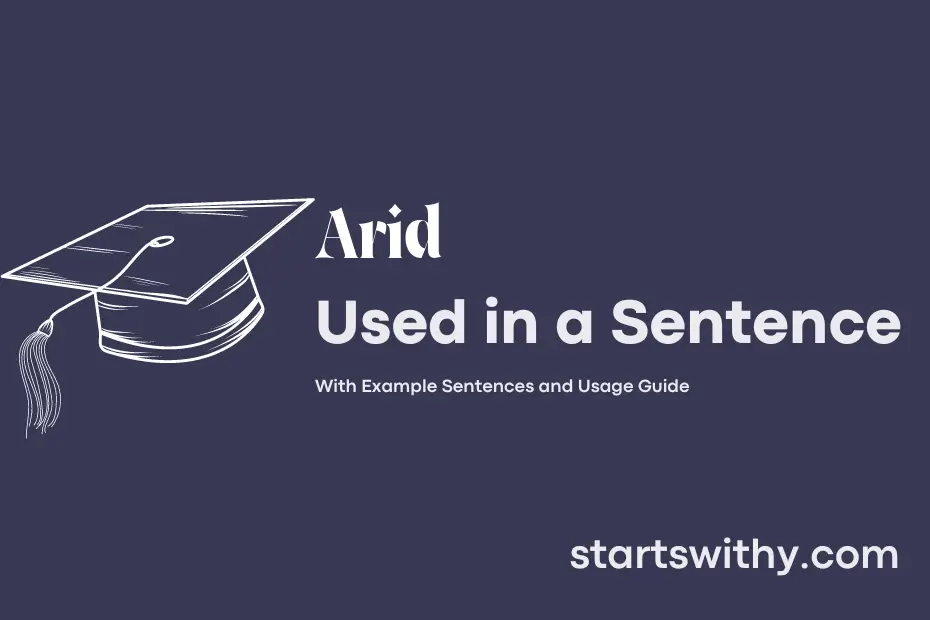 Arid

Used in a Sentence

With Example Sentences and Usage Guide

startswithy.com